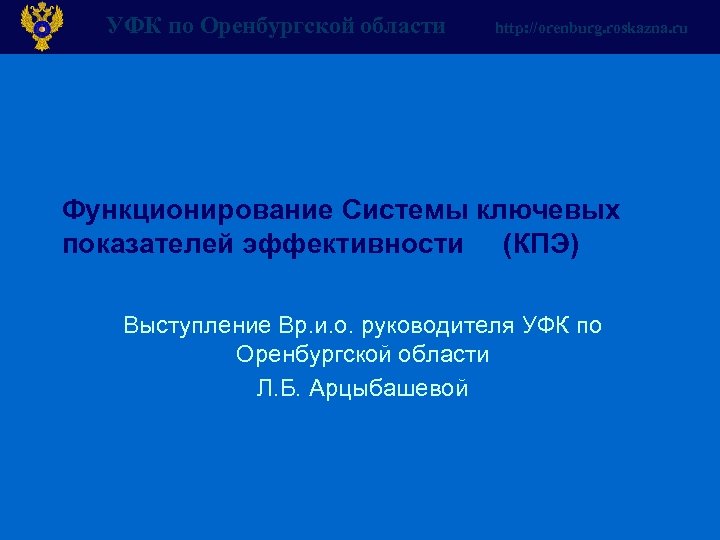 УФК по Оренбургской области http://orenburg.roskazna.ru

Функционирование Системы ключевых показателей эффективности (КПЭ)

Выступление Вр.и.о. руководителя УФК по Оренбургской области
Л.Б. Арцыбашевой